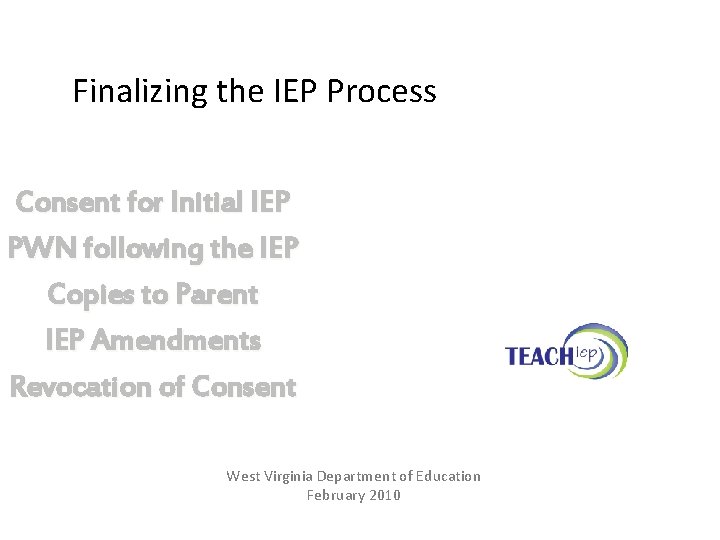 Finalizing the IEP Process

Consent for Initial IEP
PWN following the IEP
Copies to Parent
IEP Amendments
Revocation of Consent

TEACH iep

West Virginia Department of Education
February 2010